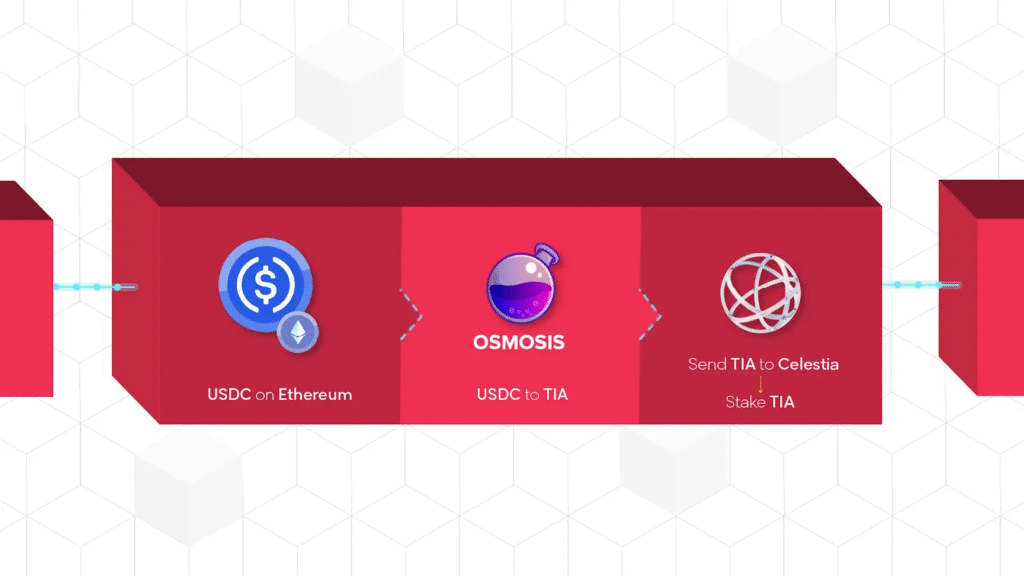 USDC on Ethereum

OSMOSIS

USDC to TIA

Send TIA to Celestia

Stake TIA